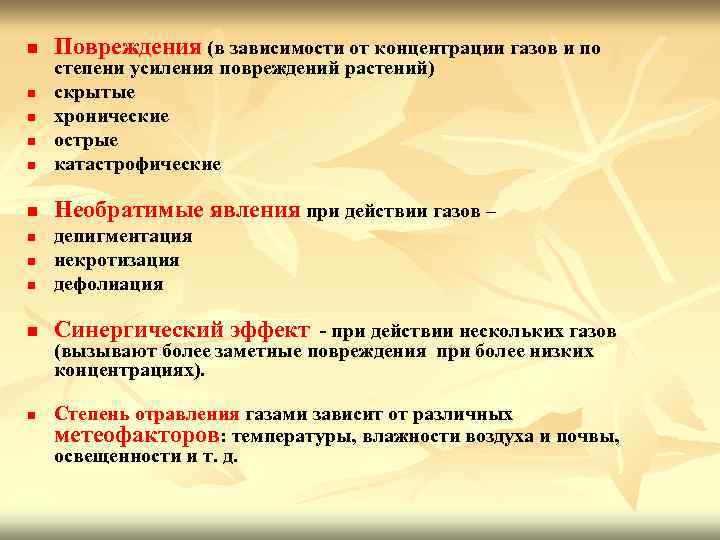 Повреждения (в зависимости от концентрации газов и по степени усиления повреждений растений)
скрытые
хронические
острые
катастрофические

Необратимые явления при действии газов –
депигментация
некротизация
дефолиация

Синергический эффект - при действии нескольких газов (вызывают более заметные повреждения при более низких концентрациях).

Степень отравления газами зависит от различных метеофакторов: температуры, влажности воздуха и почвы, освещенности и т. д.